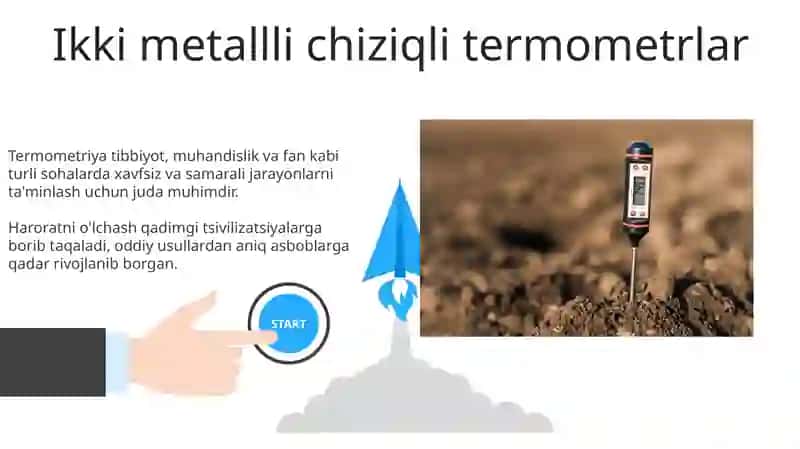 Ikki metallli chiziqli termometrlar

Termometriya tibbiyot, muhandislik va fan kabi turli sohalarda xavfsiz va samarali jarayonlarni ta'minlash uchun juda muhimdir.

Haroratni o'lchash qadimgi tsivilizatsiyalarga borib taqaladi, oddiy usullardan aniq asboblarga qadar rivojlanib borgan.

START